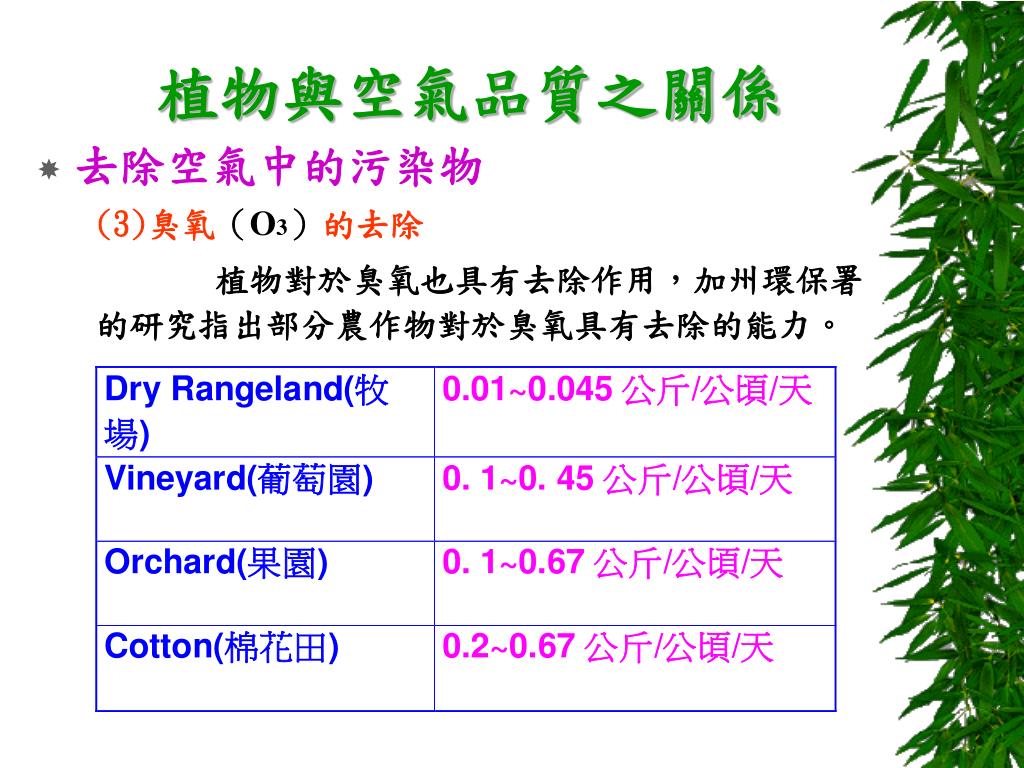 植物與空氣品質之關係

去除空氣中的污染物

(3)臭氧（$O_3$）的去除

植物對於臭氧也具有去除作用，加州環保署的研究指出部分農作物對於臭氧具有去除的能力。

| Dry Rangeland(牧場) | 0.01~0.045 公斤/公頃/天 |
|---|---|
| Vineyard(葡萄園) | 0. 1~0. 45 公斤/公頃/天 |
| Orchard(果園) | 0. 1~0.67 公斤/公頃/天 |
| Cotton(棉花田) | 0.2~0.67 公斤/公頃/天 |